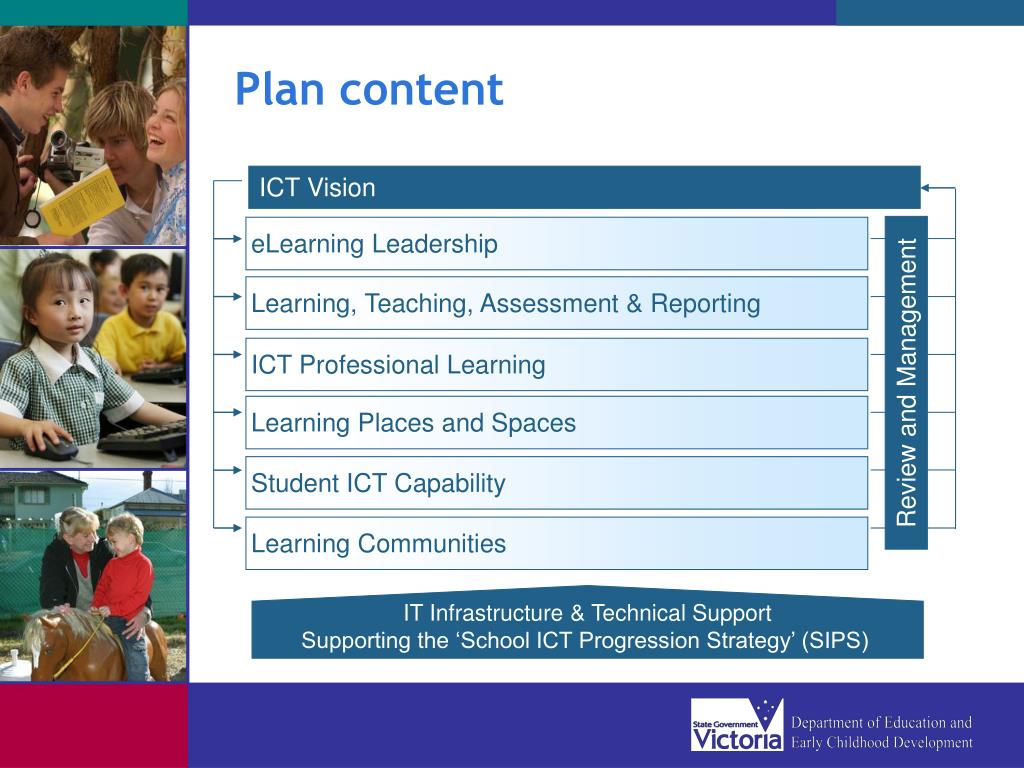 Plan content

ICT Vision

eLearning Leadership

Learning, Teaching, Assessment & Reporting

ICT Professional Learning

Learning Places and Spaces

Student ICT Capability

Learning Communities

Review and Management

IT Infrastructure & Technical Support
Supporting the ‘School ICT Progression Strategy’ (SIPS)

State Government Victoria

Department of Education and Early Childhood Development